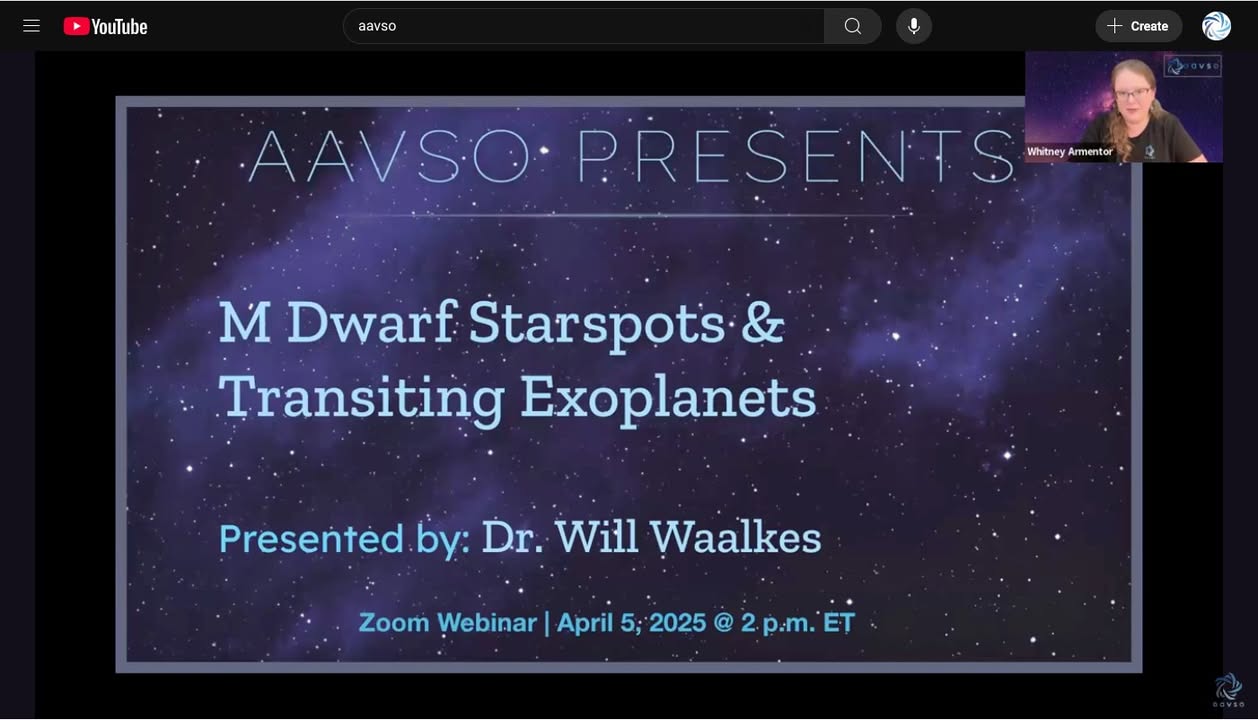 YouTube

aavso

Create

AAVSO

Whitney Armentor

AAVSO PRESENTS

M Dwarf Starspots & Transiting Exoplanets

Presented by: Dr. Will Waalkes

Zoom Webinar | April 5, 2025 @ 2 p.m. ET

AAVSO